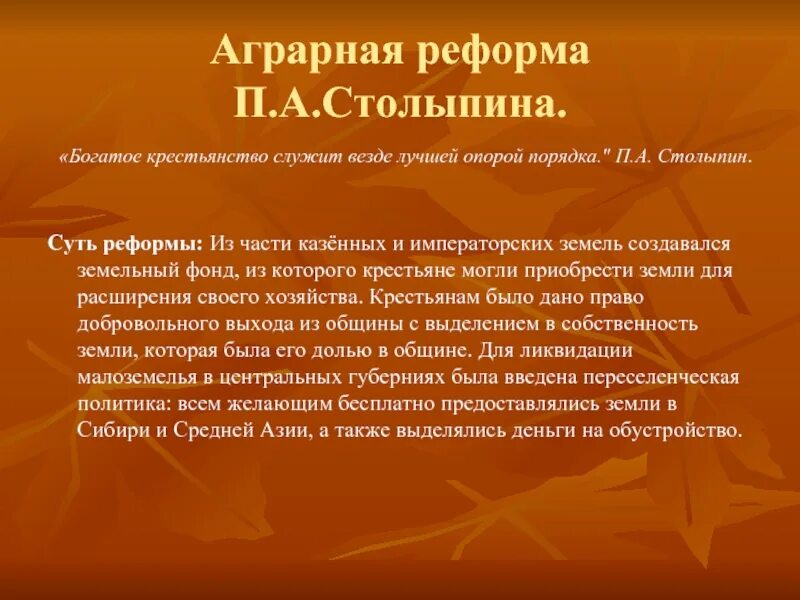 Аграрная реформа П.А.Столыпина.

«Богатое крестьянство служит везде лучшей опорой порядка." П.А. Столыпин.

Суть реформы: Из части казённых и императорских земель создавался земельный фонд, из которого крестьяне могли приобрести земли для расширения своего хозяйства. Крестьянам было дано право добровольного выхода из общины с выделением в собственность земли, которая была его долью в общине. Для ликвидации малоземелья в центральных губерниях была введена переселенческая политика: всем желающим бесплатно предоставлялись земли в Сибири и Средней Азии, а также выделялись деньги на обустройство.